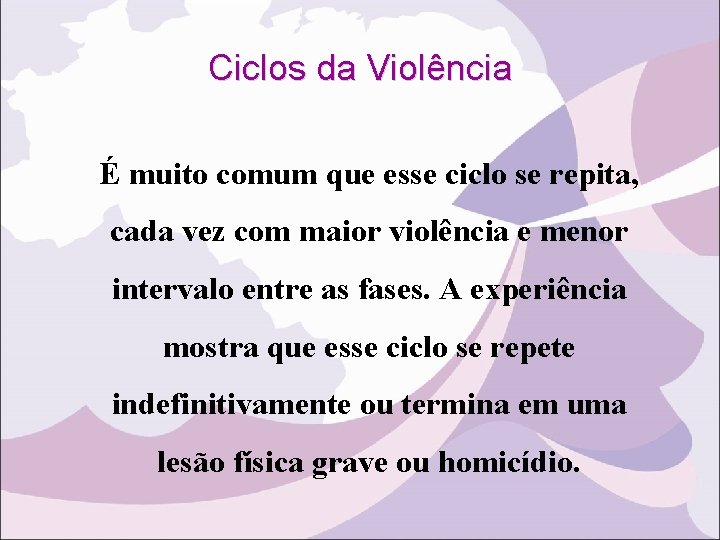 Ciclos da Violência

É muito comum que esse ciclo se repita, cada vez com maior violência e menor intervalo entre as fases. A experiência mostra que esse ciclo se repete indefinitivamente ou termina em uma lesão física grave ou homicídio.